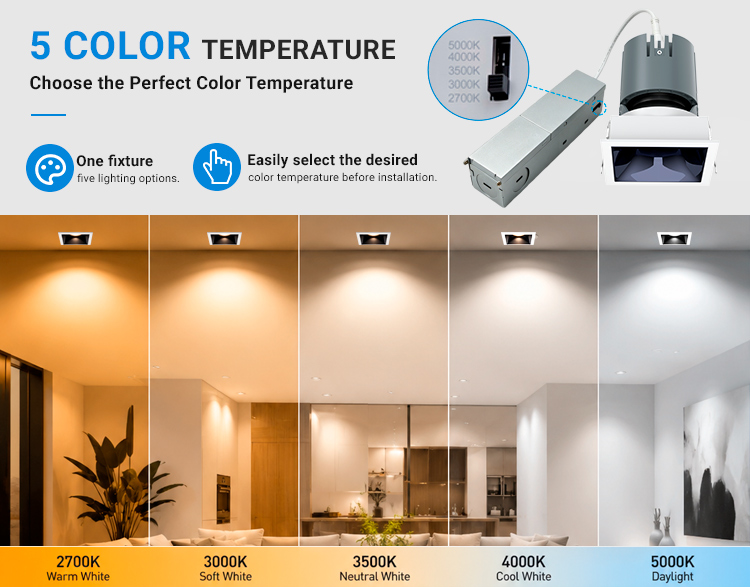 5 COLOR TEMPERATURE
Choose the Perfect Color Temperature

5000K
4000K
3500K
3000K
2700K

One fixture
five lighting options.

Easily select the desired
color temperature before installation.

2700K
Warm White

3000K
Soft White

3500K
Neutral White

4000K
Cool White

5000K
Daylight